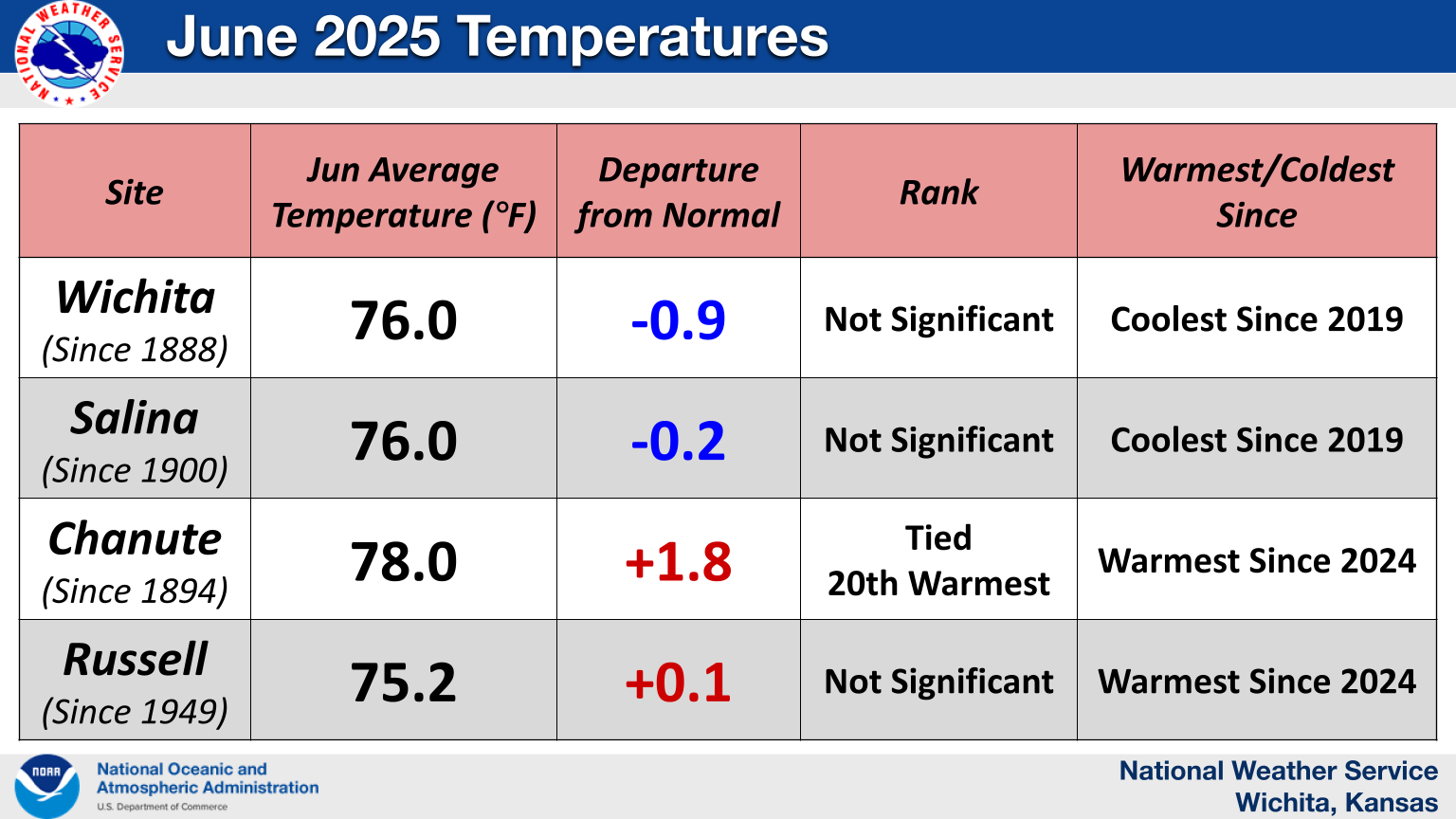 NATIONAL WEATHER SERVICE

June 2025 Temperatures

| Site | Jun Average Temperature (°F) | Departure from Normal | Rank | Warmest/Coldest Since |
|---|---|---|---|---|
| Wichita (Since 1888) | 76.0 | -0.9 | Not Significant | Coolest Since 2019 |
| Salina (Since 1900) | 76.0 | -0.2 | Not Significant | Coolest Since 2019 |
| Chanute (Since 1894) | 78.0 | +1.8 | Tied 20th Warmest | Warmest Since 2024 |
| Russell (Since 1949) | 75.2 | +0.1 | Not Significant | Warmest Since 2024 |

NOAA
National Oceanic and Atmospheric Administration
U.S. Department of Commerce

National Weather Service
Wichita, Kansas